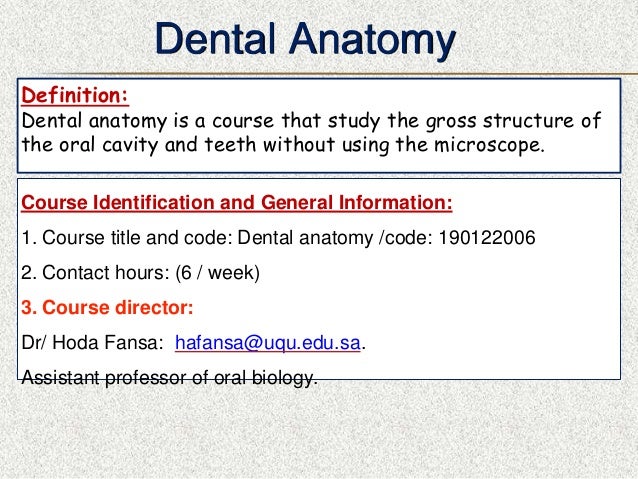 Dental Anatomy

Definition:
Dental anatomy is a course that study the gross structure of the oral cavity and teeth without using the microscope.

Course Identification and General Information:

1. Course title and code: Dental anatomy /code: 190122006

2. Contact hours: (6 / week)

3. Course director:

Dr/ Hoda Fansa: hafansa@uqu.edu.sa.

Assistant professor of oral biology.